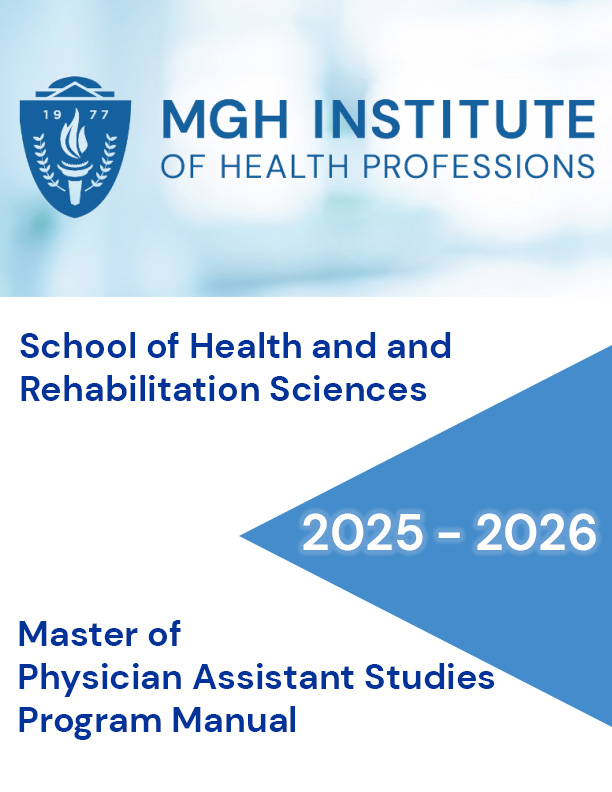 19 77

MGH INSTITUTE
OF HEALTH PROFESSIONS

School of Health and and Rehabilitation Sciences

2025 - 2026

Master of
Physician Assistant Studies
Program Manual